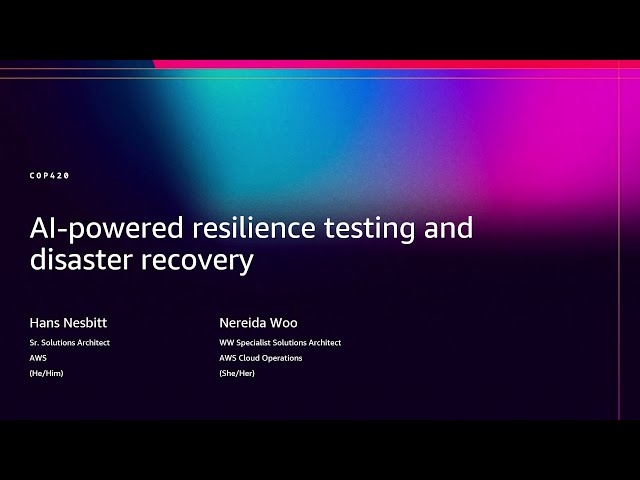 COP420

AI-powered resilience testing and disaster recovery

Hans Nesbitt
Sr. Solutions Architect
AWS
(He/Him)

Nereida Woo
WW Specialist Solutions Architect
AWS Cloud Operations
(She/Her)